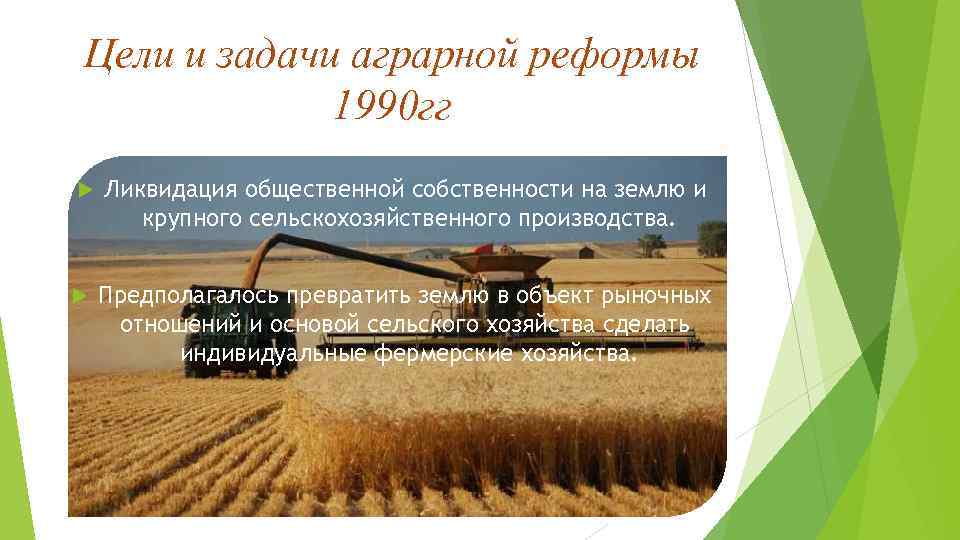 Цели и задачи аграрной реформы 1990гг

Ликвидация общественной собственности на землю и крупного сельскохозяйственного производства.

Предполагалось превратить землю в объект рыночных отношений и основой сельского хозяйства сделать индивидуальные фермерские хозяйства.